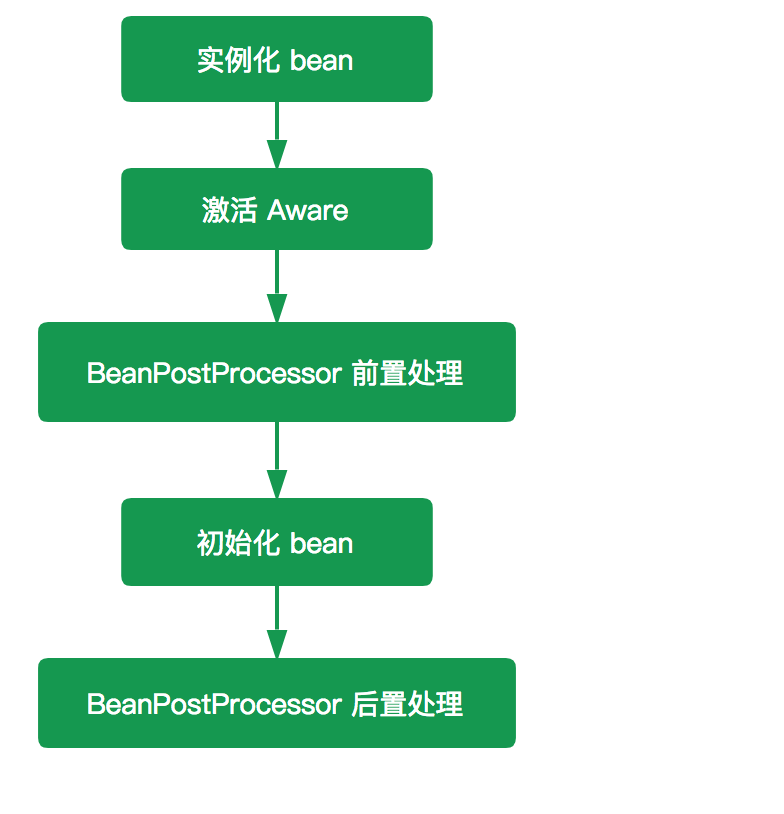 实例化 bean

激活 Aware

BeanPostProcessor 前置处理

初始化 bean

BeanPostProcessor 后置处理